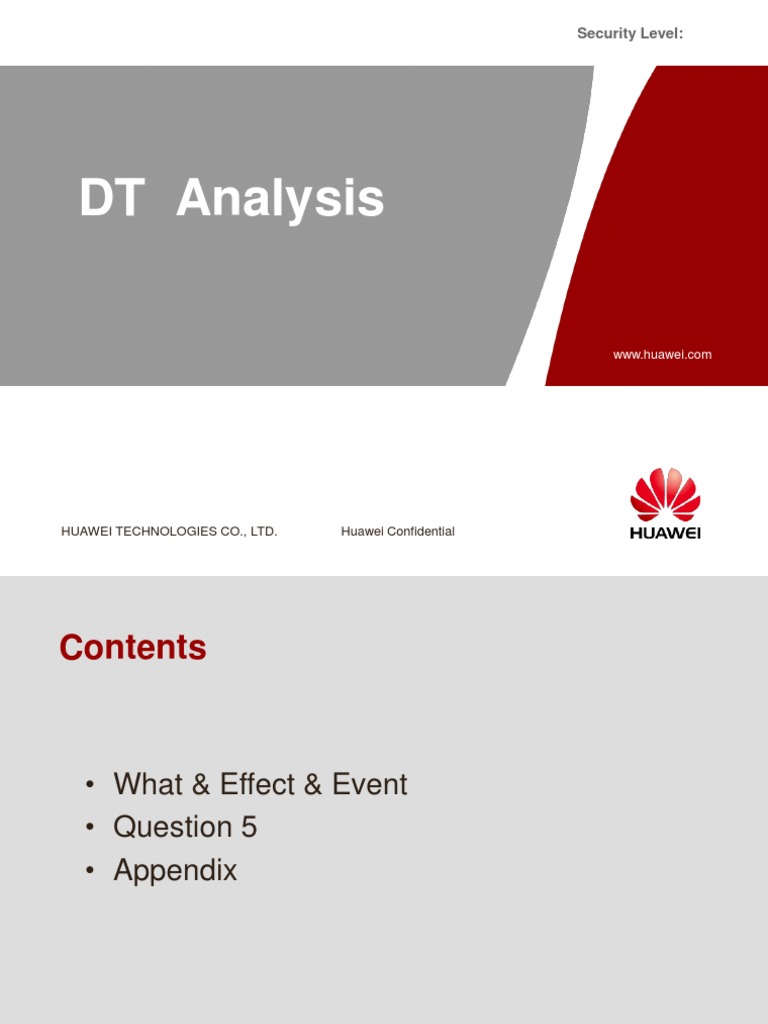 Security Level:

DT Analysis

www.huawei.com

HUAWEI TECHNOLOGIES CO., LTD.

Huawei Confidential

HUAWEI

Contents

• What & Effect & Event
• Question 5
• Appendix